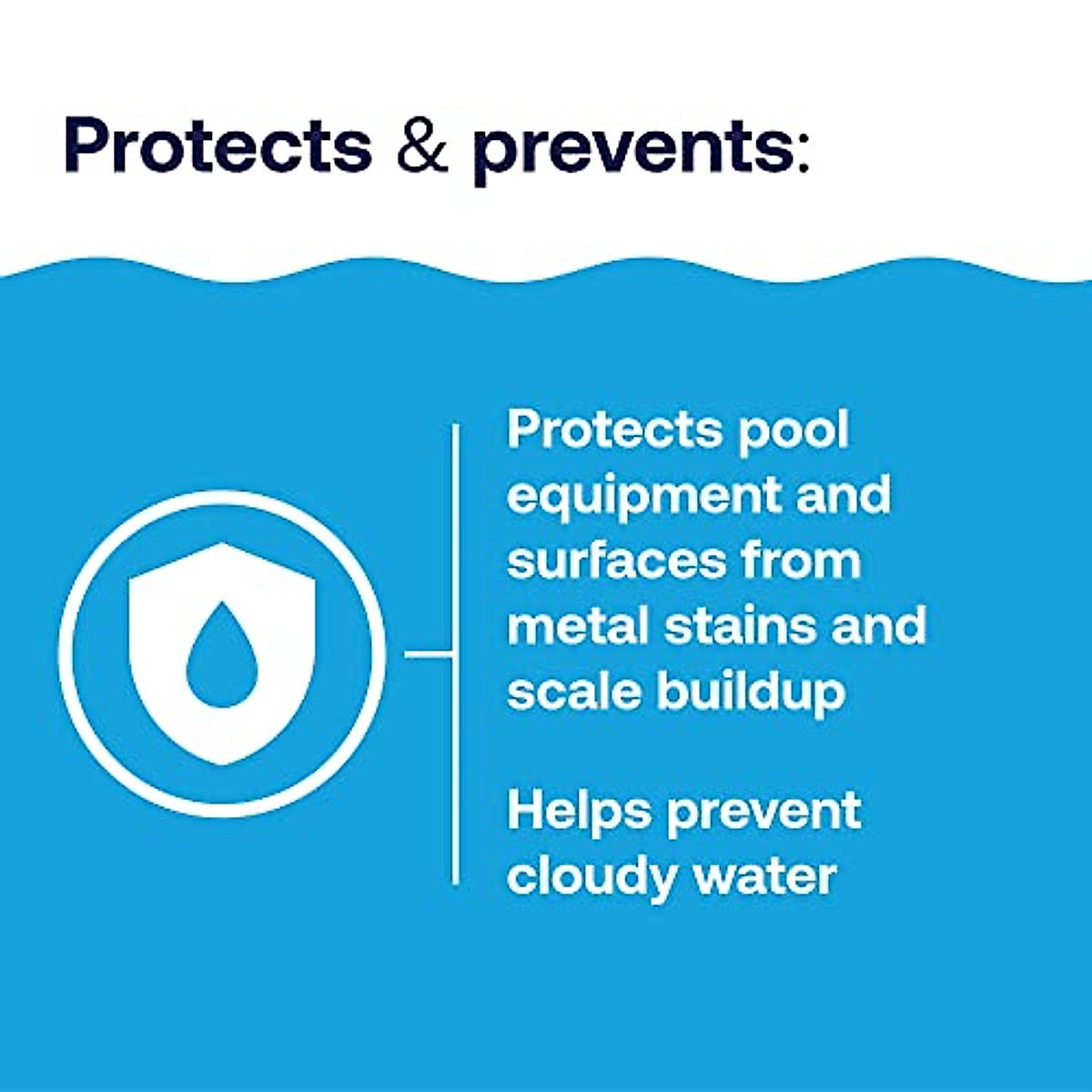 Protects & prevents:

Protects pool equipment and surfaces from metal stains and scale buildup

Helps prevent cloudy water